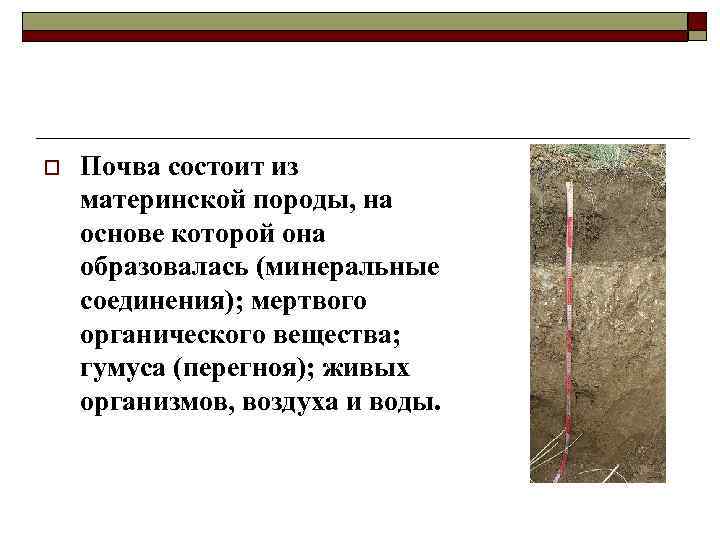 Почва состоит из материнской породы, на основе которой она образовалась (минеральные соединения); мертвого органического вещества; гумуса (перегноя); живых организмов, воздуха и воды.